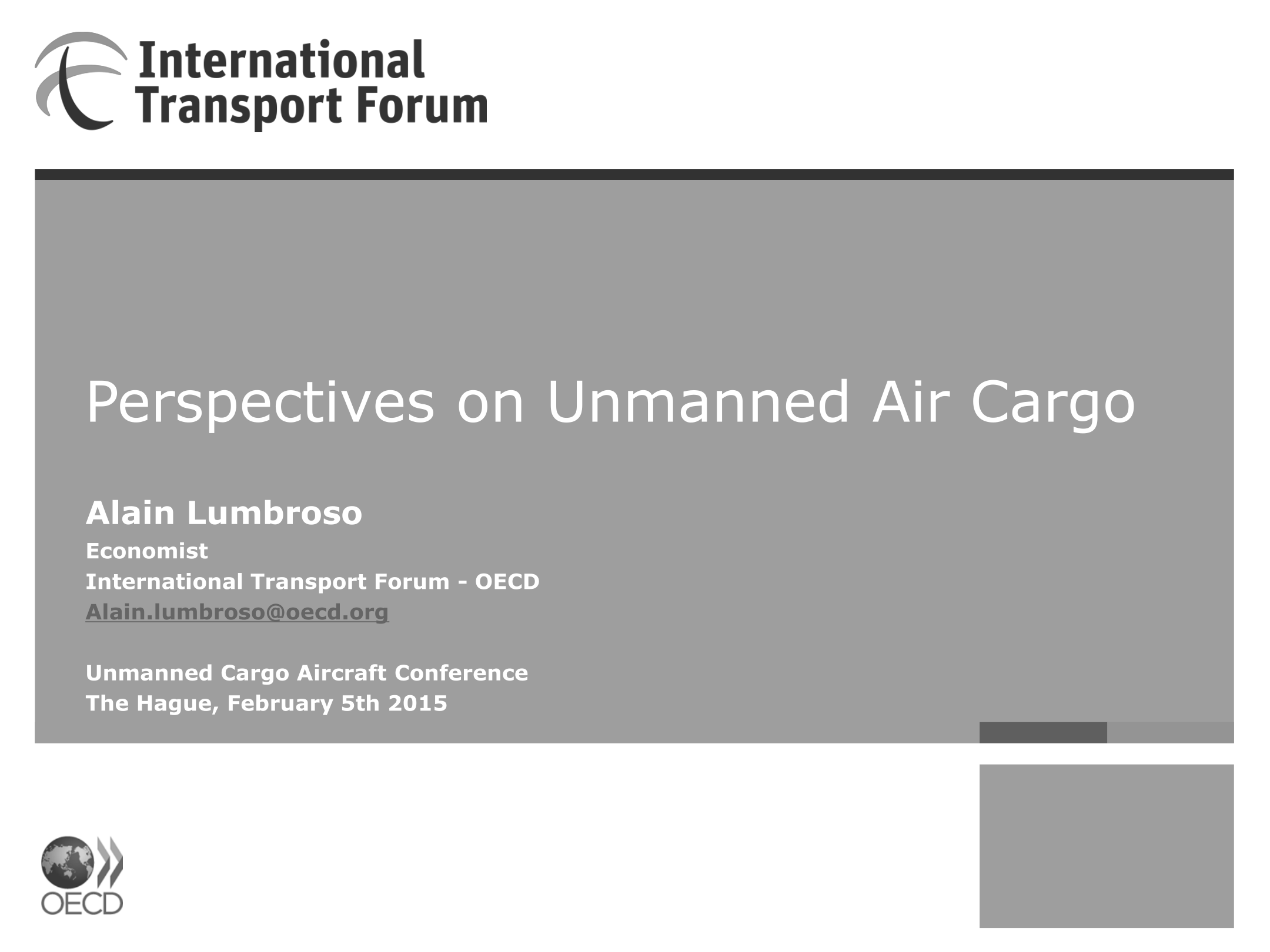 International Transport Forum

Perspectives on Unmanned Air Cargo

Alain Lumbroso

Economist

International Transport Forum - OECD

Alain.lumbroso@oecd.org

Unmanned Cargo Aircraft Conference

The Hague, February 5th 2015

OECD